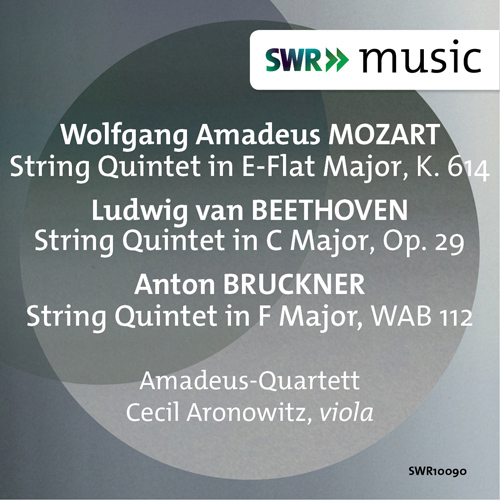 SWR» music

Wolfgang Amadeus MOZART
String Quintet in E-Flat Major, K. 614

Ludwig van BEETHOVEN
String Quintet in C Major, Op. 29

Anton BRUCKNER
String Quintet in F Major, WAB 112

Amadeus-Quartett
Cecil Aronowitz, viola

SWR10090